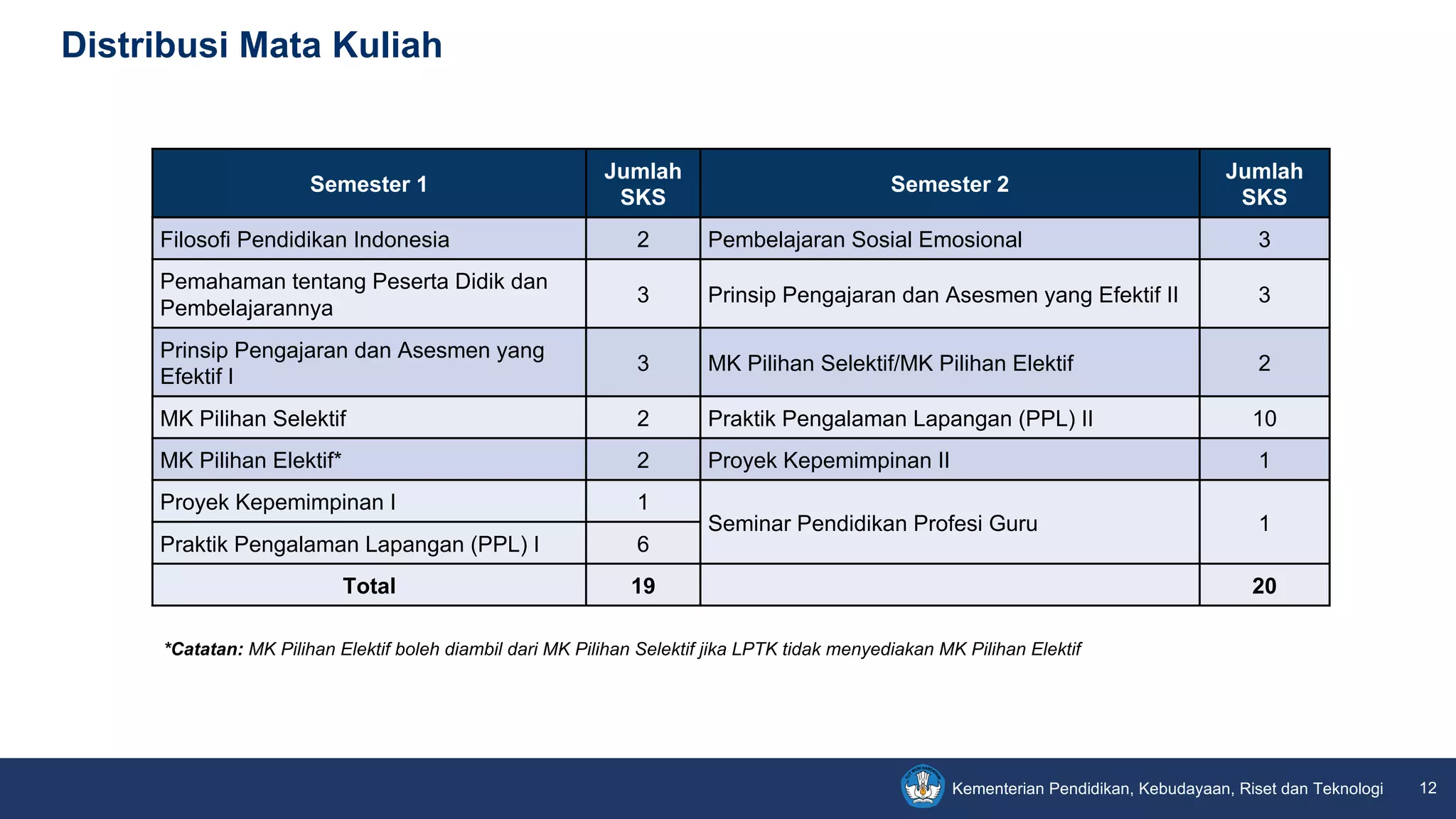 Distribusi Mata Kuliah

| Semester 1 | Jumlah SKS | Semester 2 | Jumlah SKS |
|---|---|---|---|
| Filosofi Pendidikan Indonesia | 2 | Pembelajaran Sosial Emosional | 3 |
| Pemahaman tentang Peserta Didik dan Pembelajarannya | 3 | Prinsip Pengajaran dan Asesmen yang Efektif II | 3 |
| Prinsip Pengajaran dan Asesmen yang Efektif I | 3 | MK Pilihan Selektif/MK Pilihan Elektif | 2 |
| MK Pilihan Selektif | 2 | Praktik Pengalaman Lapangan (PPL) II | 10 |
| MK Pilihan Elektif* | 2 | Proyek Kepemimpinan II | 1 |
| Proyek Kepemimpinan I | 1 | Seminar Pendidikan Profesi Guru | 1 |
| Praktik Pengalaman Lapangan (PPL) I | 6 | | |
| Total | 19 | | 20 |

*Catatan: MK Pilihan Elektif boleh diambil dari MK Pilihan Selektif jika LPTK tidak menyediakan MK Pilihan Elektif

Kementerian Pendidikan, Kebudayaan, Riset dan Teknologi 12